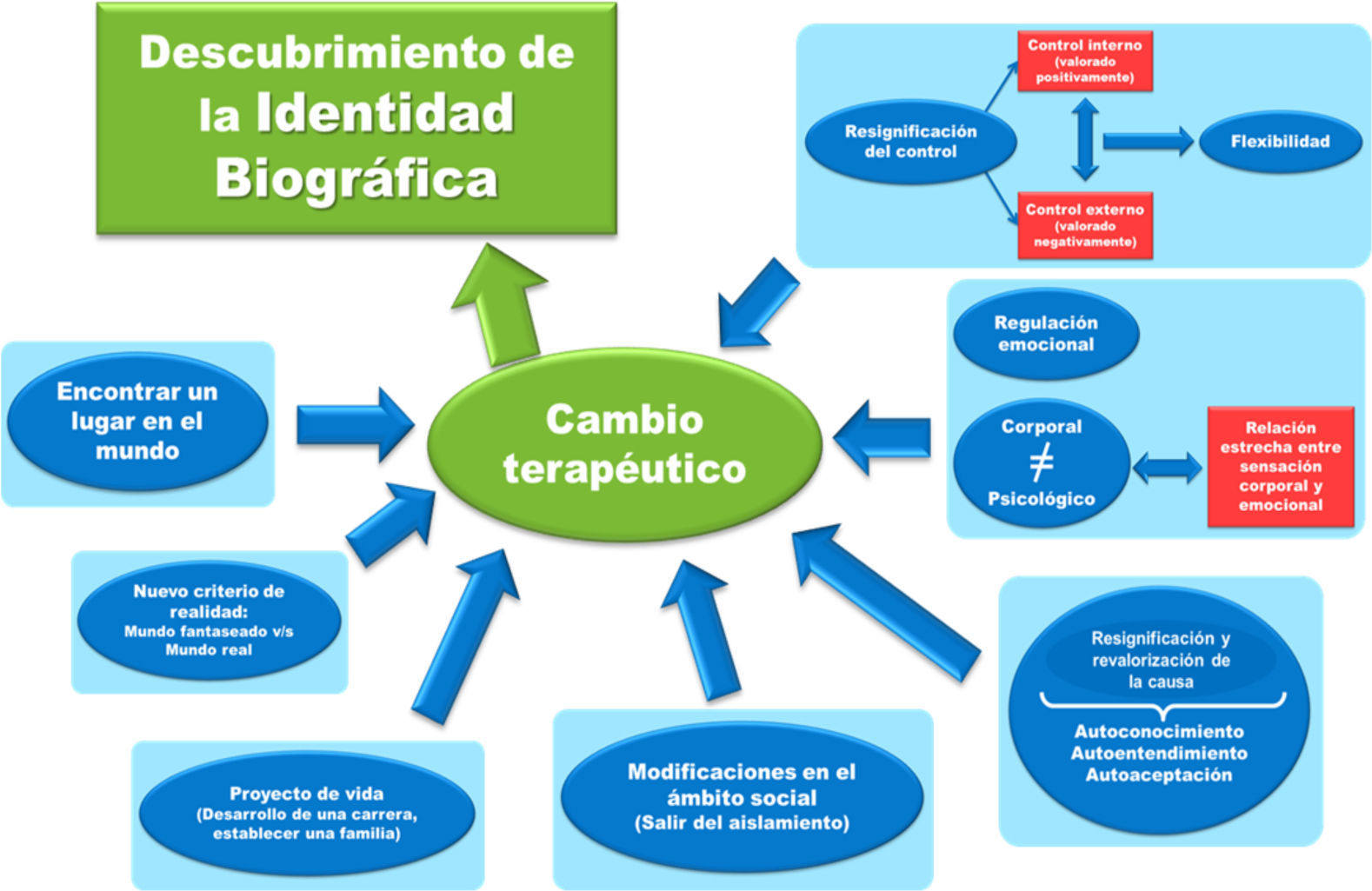 Descubrimiento de la Identidad Biográfica

Resignificación del control

Control interno (valorado positivamente)

Control externo (valorado negativamente)

Flexibilidad

Regulación emocional

Corporal $\neq$ Psicológico

Relación estrecha entre sensación corporal y emocional

Cambio terapéutico

Encontrar un lugar en el mundo

Nuevo criterio de realidad: Mundo fantaseado v/s Mundo real

Proyecto de vida (Desarrollo de una carrera, establecer una familia)

Modificaciones en el ámbito social (Salir del aislamiento)

Resignificación y revalorización de la causa

Autoconocimiento
Autoentendimiento
Autoaceptación